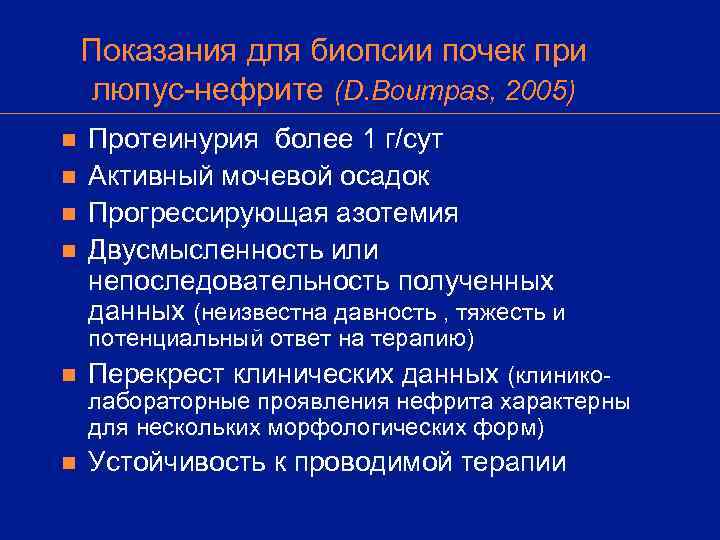 Показания для биопсии почек при люпус-нефрите (D.Boumpas, 2005)

Протеинурия более 1 г/сут

Активный мочевой осадок

Прогрессирующая азотемия

Двусмысленность или непоследовательность полученных данных (неизвестна давность , тяжесть и потенциальный ответ на терапию)

Перекрест клинических данных (клинико-лабораторные проявления нефрита характерны для нескольких морфологических форм)

Устойчивость к проводимой терапии